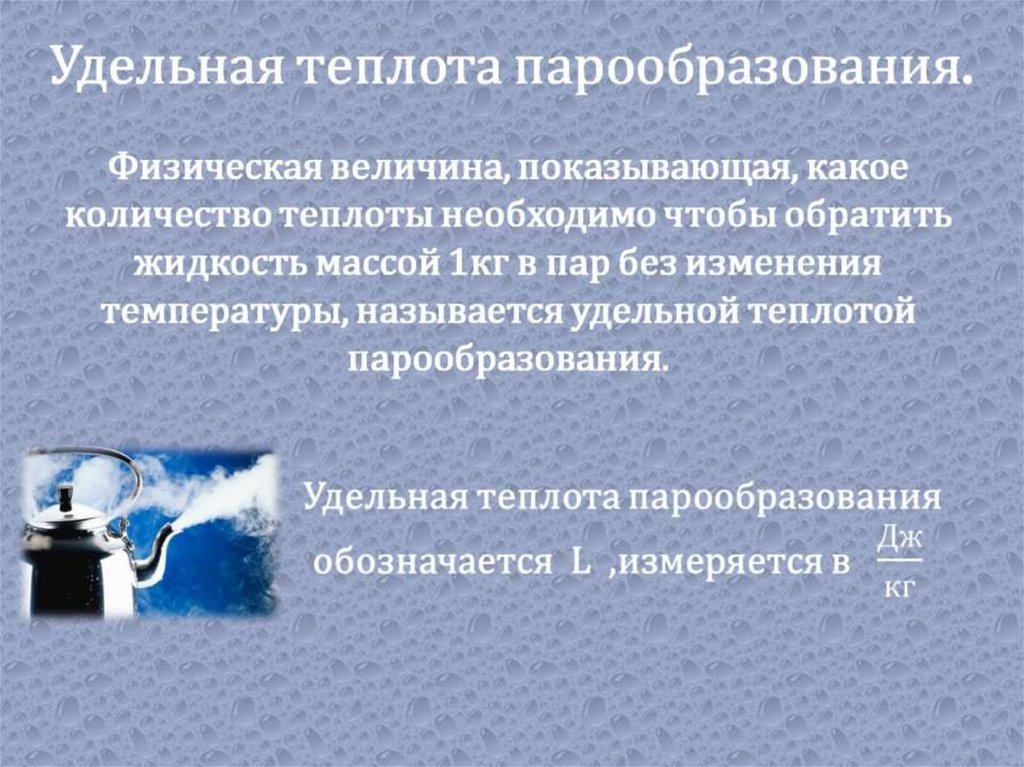 Удельная теплота парообразования.

Физическая величина, показывающая, какое количество теплоты необходимо чтобы обратить жидкость массой 1кг в пар без изменения температуры, называется удельной теплотой парообразования.

Удельная теплота парообразования обозначается L ,измеряется в $\frac{Дж}{кг}$